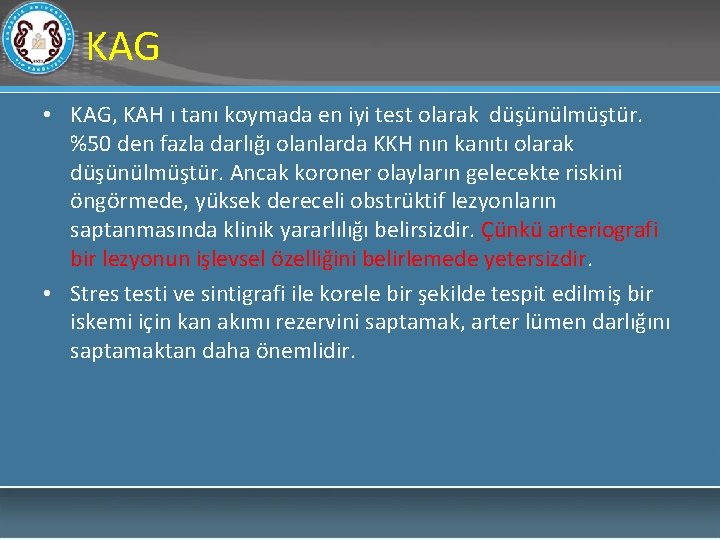 KAG

• KAG, KAH ı tanı koymada en iyi test olarak düşünülmüştür. %50 den fazla darlığı olanlarda KKH nın kanıtı olarak düşünülmüştür. Ancak koroner olayların gelecekte riskini öngörmede, yüksek dereceli obstrüktif lezyonların saptanmasında klinik yararlılığı belirsizdir. Çünkü arteriografi bir lezyonun işlevsel özelliğini belirlemede yetersizdir.

• Stres testi ve sintigrafi ile korele bir şekilde tespit edilmiş bir iskemi için kan akımı rezervini saptamak, arter lümen darlığını saptamaktan daha önemlidir.